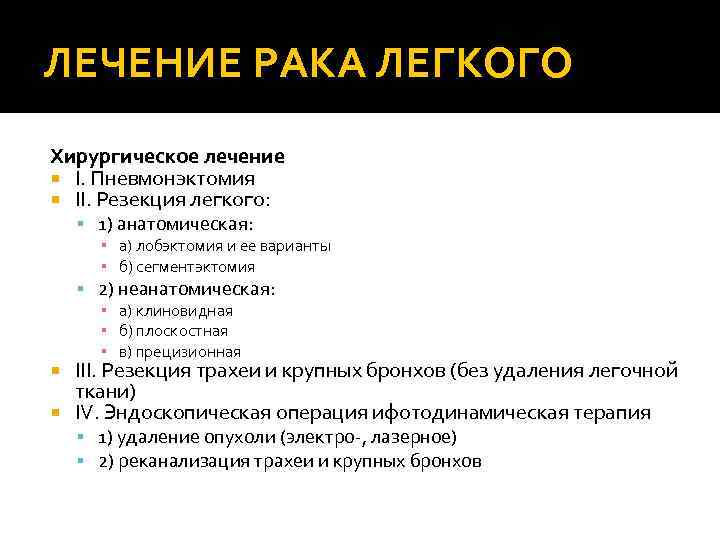 ЛЕЧЕНИЕ РАКА ЛЕГКОГО

Хирургическое лечение

I. Пневмонэктомия

II. Резекция легкого:

1) анатомическая:

а) лобэктомия и ее варианты

б) сегментэктомия

2) неанатомическая:

а) клиновидная

б) плоскостная

в) прецизионная

III. Резекция трахеи и крупных бронхов (без удаления легочной ткани)

IV. Эндоскопическая операция ифотодинамическая терапия

1) удаление опухоли (электро-, лазерное)

2) реканализация трахеи и крупных бронхов